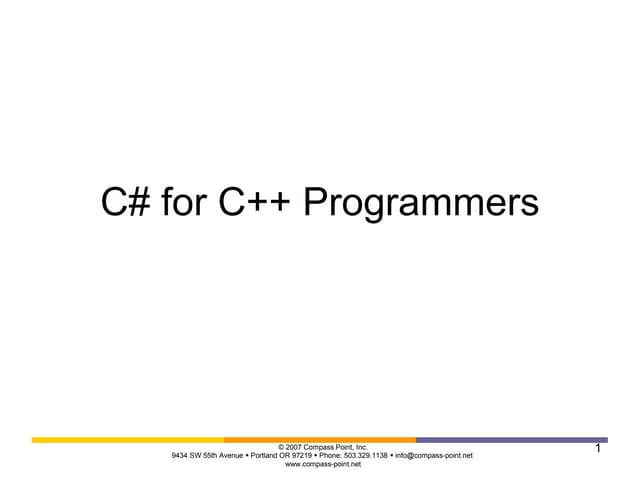 C# for C++ Programmers

© 2007 Compass Point, Inc.
9434 SW 55th Avenue • Portland OR 97219 • Phone: 503.329.1138 • info@compass-point.net
www.compass-point.net

1